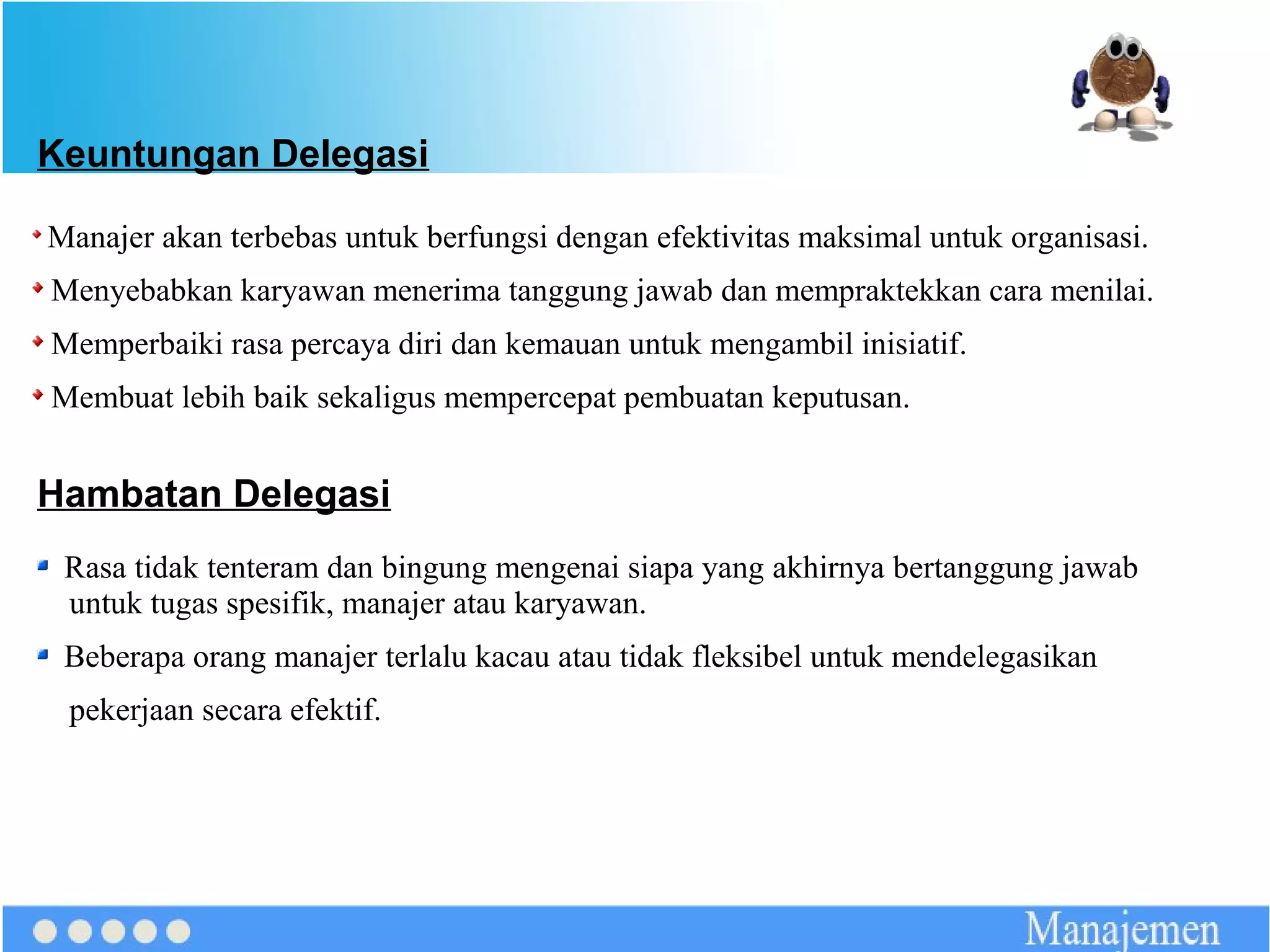 Keuntungan Delegasi

Manajer akan terbebas untuk berfungsi dengan efektivitas maksimal untuk organisasi.

Menyebabkan karyawan menerima tanggung jawab dan mempraktekkan cara menilai.

Memperbaiki rasa percaya diri dan kemauan untuk mengambil inisiatif.

Membuat lebih baik sekaligus mempercepat pembuatan keputusan.

Hambatan Delegasi

Rasa tidak tenteram dan bingung mengenai siapa yang akhirnya bertanggung jawab untuk tugas spesifik, manajer atau karyawan.

Beberapa orang manajer terlalu kacau atau tidak fleksibel untuk mendelegasikan pekerjaan secara efektif.

Manajemen